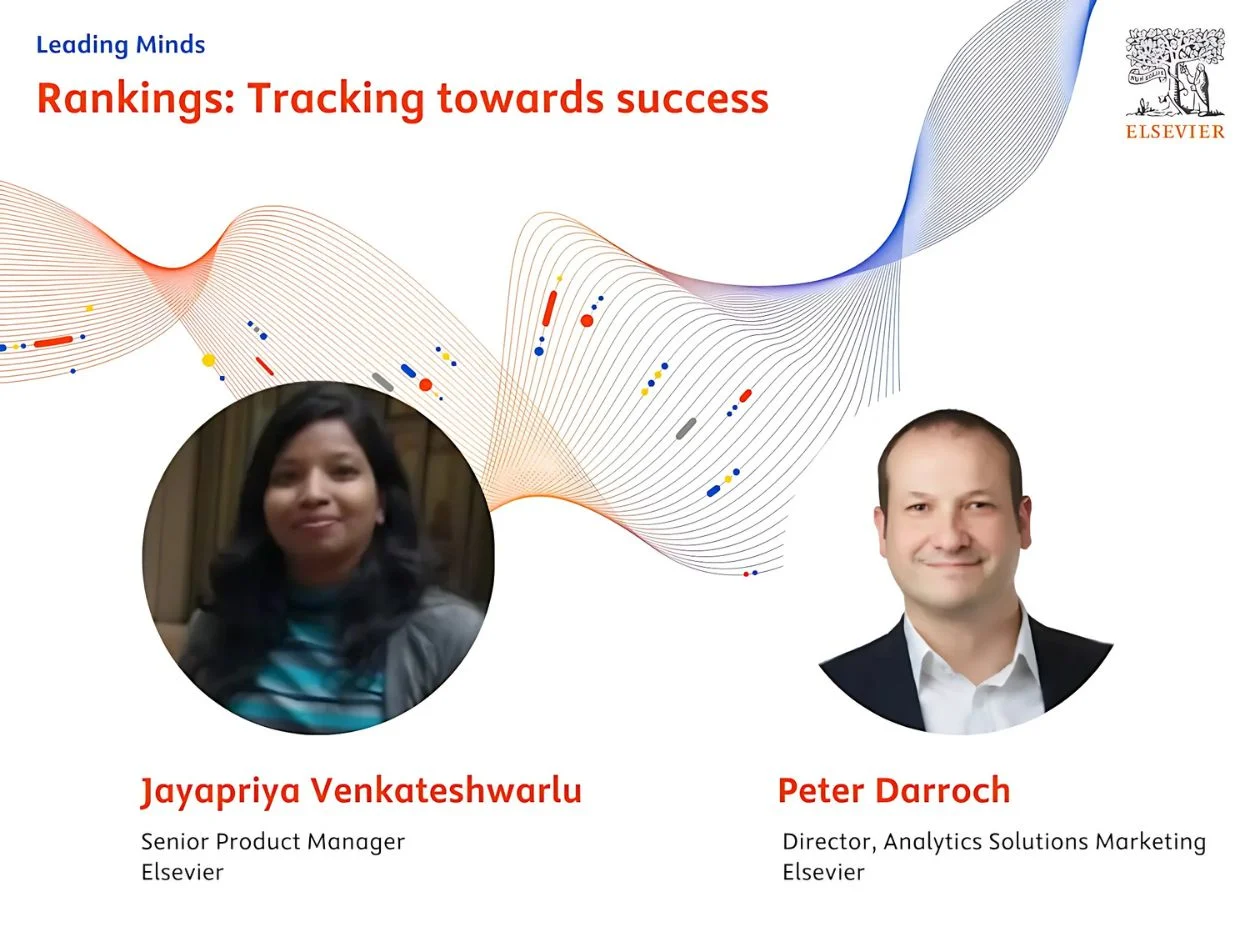 Leading Minds

Rankings: Tracking towards success

ELSEVIER

Jayapriya Venkateshwarlu

Senior Product Manager
Elsevier

Peter Darroch

Director, Analytics Solutions Marketing
Elsevier